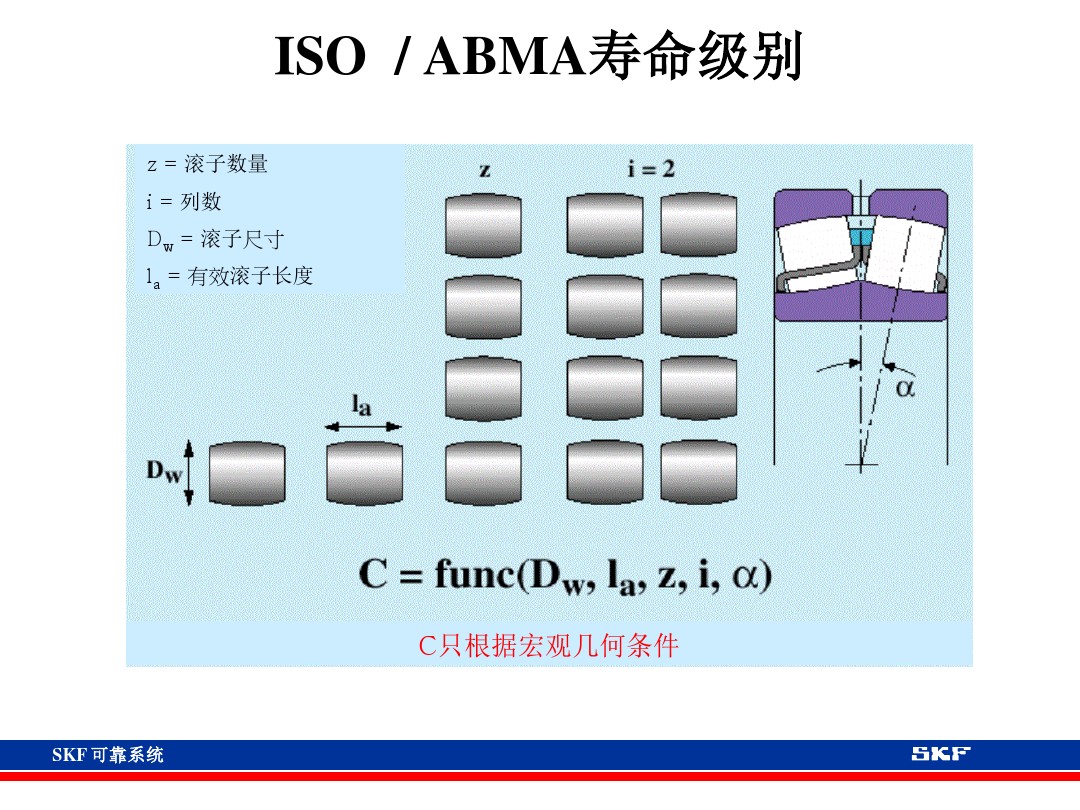 ISO / ABMA寿命级别

z = 滚子数量
i = 列数
$D_w$ = 滚子尺寸
$l_a$ = 有效滚子长度

z

i = 2

$l_a$

$D_w$

$\alpha$

$C = func(D_w, l_a, z, i, \alpha)$

C只根据宏观几何条件

SKF 可靠系统

SKF